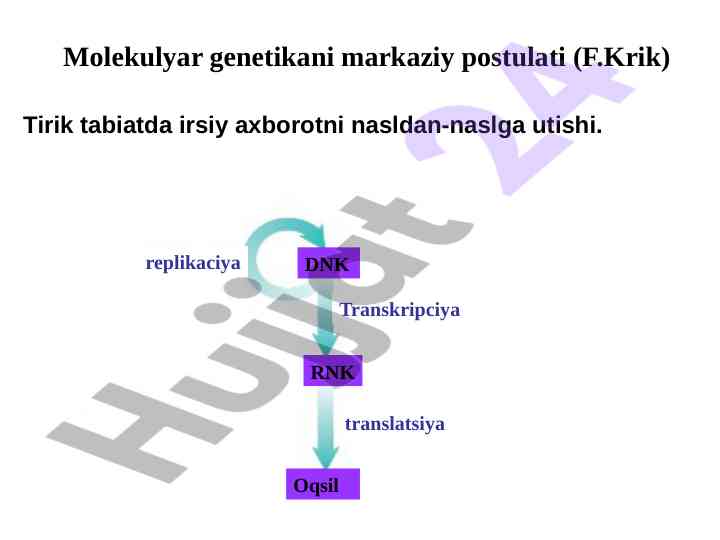 Molekulyar genetikani markaziy postulati (F.Krik)

Tirik tabiatda irsiy axborotni nasldan-naslga utishi.

replikaciya

DNK

Transkripciya

RNK

translatsiya

Oqsil

Hujjat 24